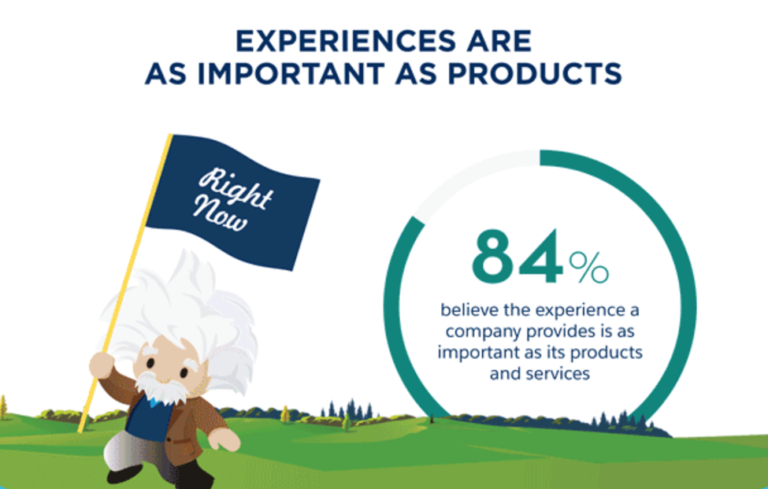 EXPERIENCES ARE
AS IMPORTANT AS PRODUCTS

Right Now

84%

believe the experience a company provides is as important as its products and services